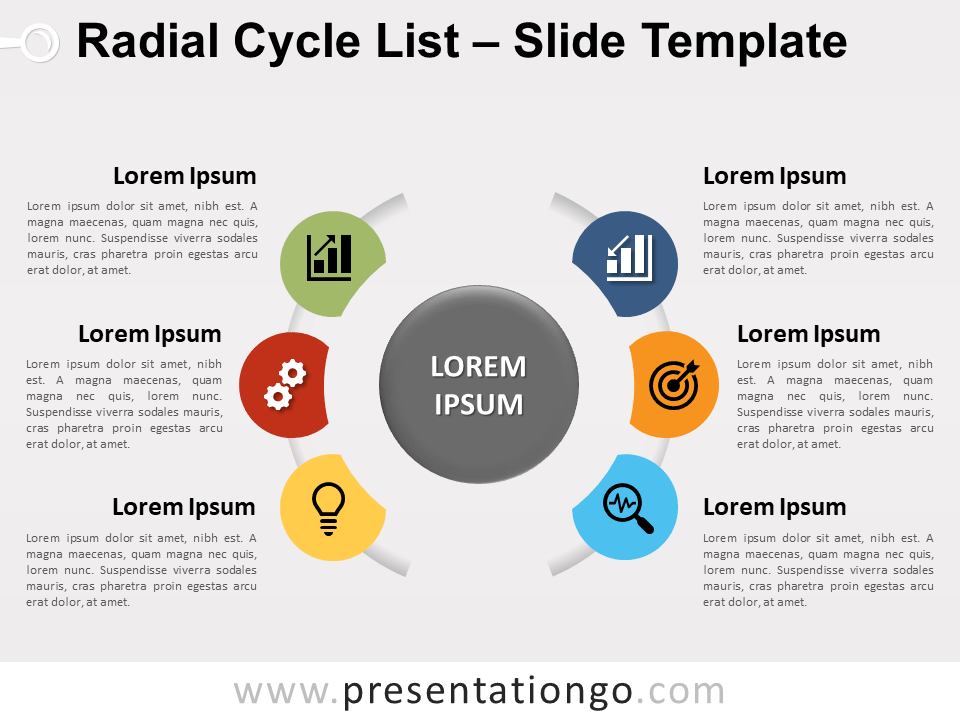 Radial Cycle List – Slide Template

Lorem Ipsum

Lorem ipsum dolor sit amet, nibh est. A magna maecenas, quam magna nec quis, lorem nunc. Suspendisse viverra sodales mauris, cras pharetra proin egestas arcu erat dolor, at amet.

Lorem Ipsum

Lorem ipsum dolor sit amet, nibh est. A magna maecenas, quam magna nec quis, lorem nunc. Suspendisse viverra sodales mauris, cras pharetra proin egestas arcu erat dolor, at amet.

Lorem Ipsum

Lorem ipsum dolor sit amet, nibh est. A magna maecenas, quam magna nec quis, lorem nunc. Suspendisse viverra sodales mauris, cras pharetra proin egestas arcu erat dolor, at amet.

LOREM IPSUM

Lorem Ipsum

Lorem ipsum dolor sit amet, nibh est. A magna maecenas, quam magna nec quis, lorem nunc. Suspendisse viverra sodales mauris, cras pharetra proin egestas arcu erat dolor, at amet.

Lorem Ipsum

Lorem ipsum dolor sit amet, nibh est. A magna maecenas, quam magna nec quis, lorem nunc. Suspendisse viverra sodales mauris, cras pharetra proin egestas arcu erat dolor, at amet.

Lorem Ipsum

Lorem ipsum dolor sit amet, nibh est. A magna maecenas, quam magna nec quis, lorem nunc. Suspendisse viverra sodales mauris, cras pharetra proin egestas arcu erat dolor, at amet.

www.presentationgo.com